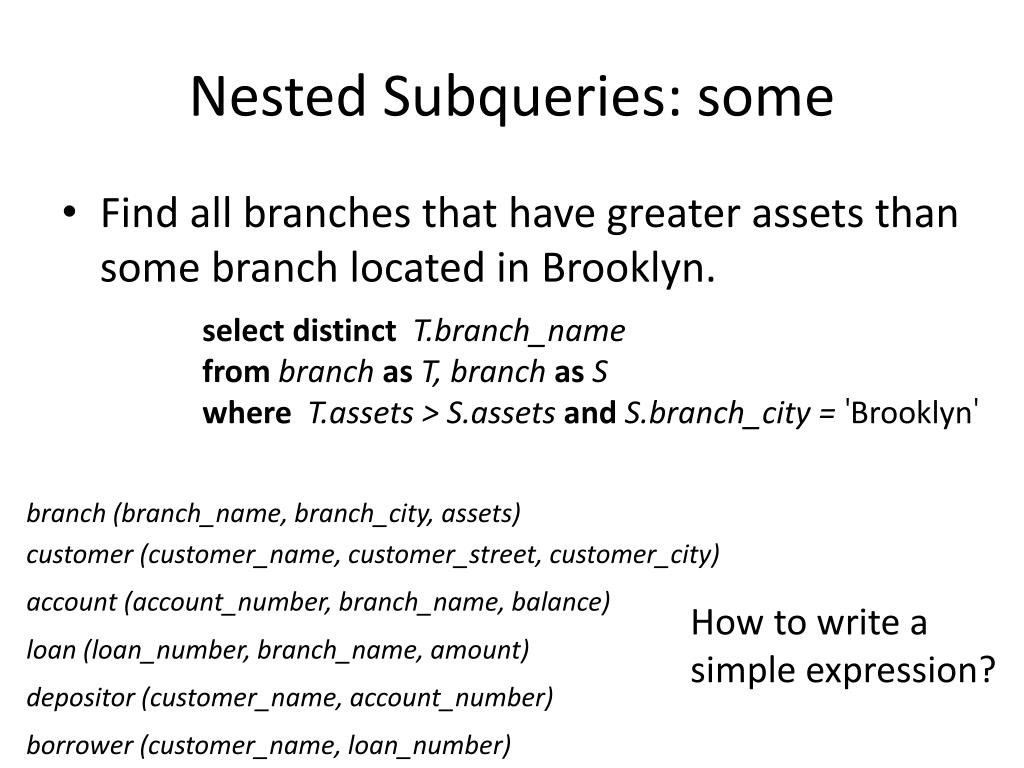 Nested Subqueries: some

• Find all branches that have greater assets than some branch located in Brooklyn.

select distinct T.branch_name
from branch as T, branch as S
where T.assets > S.assets and S.branch_city = 'Brooklyn'

branch (branch_name, branch_city, assets)
customer (customer_name, customer_street, customer_city)
account (account_number, branch_name, balance)
loan (loan_number, branch_name, amount)
depositor (customer_name, account_number)
borrower (customer_name, loan_number)

How to write a simple expression?